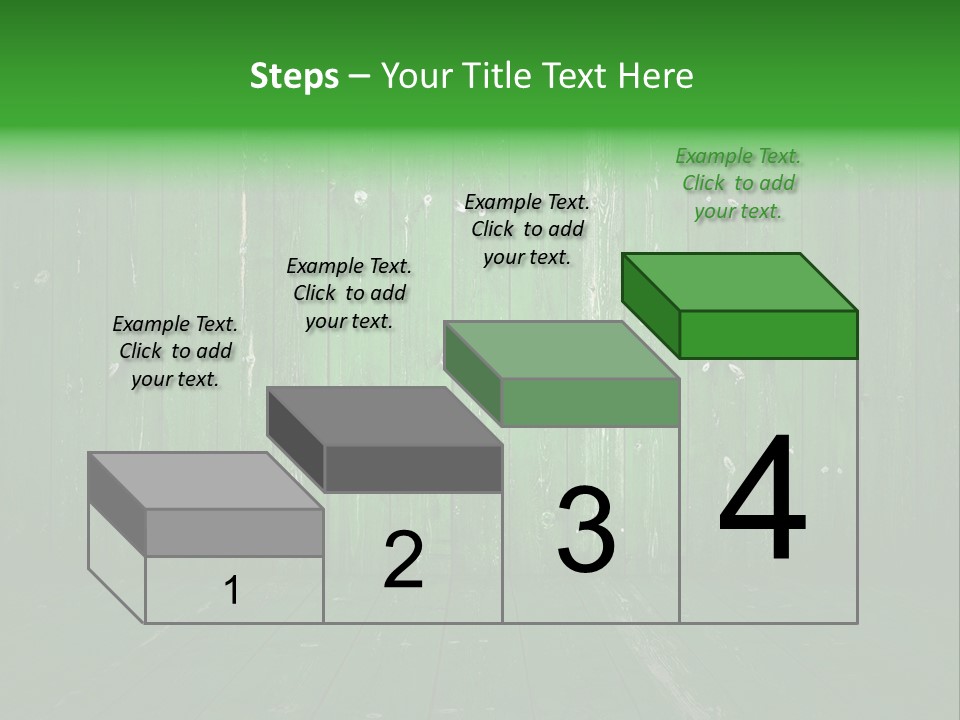 Steps – Your Title Text Here

Example Text. Click to add your text.

Example Text. Click to add your text.

Example Text. Click to add your text.

Example Text. Click to add your text.

1

2

3

4